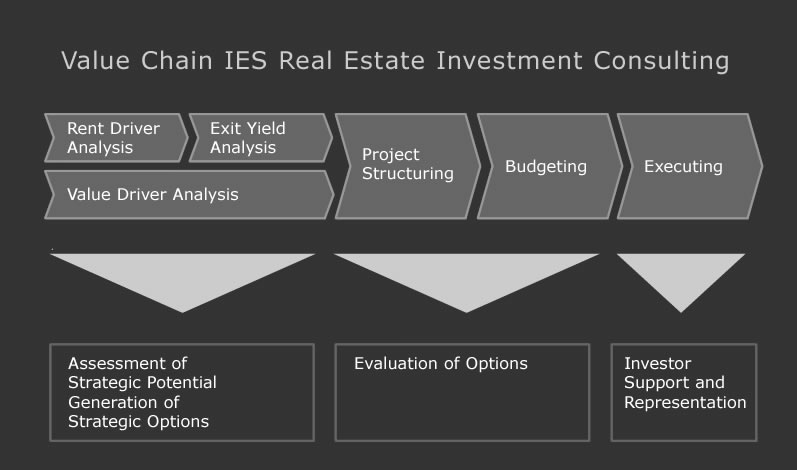 Value Chain IES Real Estate Investment Consulting

Rent Driver Analysis

Exit Yield Analysis

Value Driver Analysis

Project Structuring

Budgeting

Executing

Assessment of Strategic Potential
Generation of Strategic Options

Evaluation of Options

Investor Support and Representation